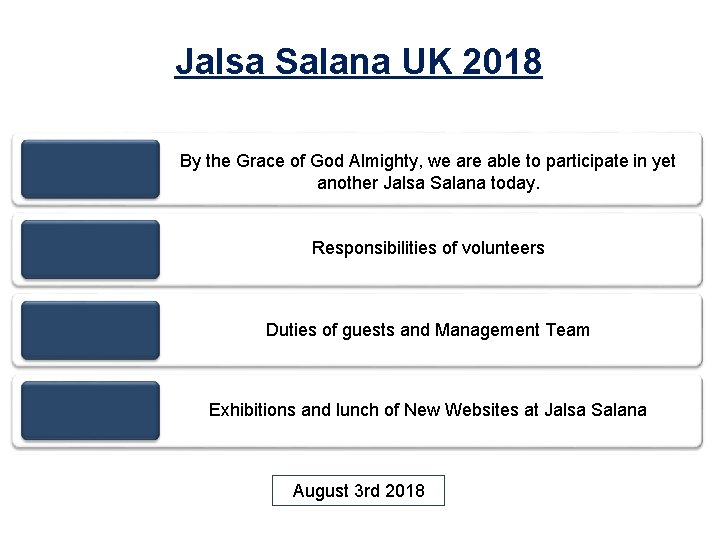 Jalsa Salana UK 2018

By the Grace of God Almighty, we are able to participate in yet another Jalsa Salana today.

Responsibilities of volunteers

Duties of guests and Management Team

Exhibitions and lunch of New Websites at Jalsa Salana

August 3rd 2018